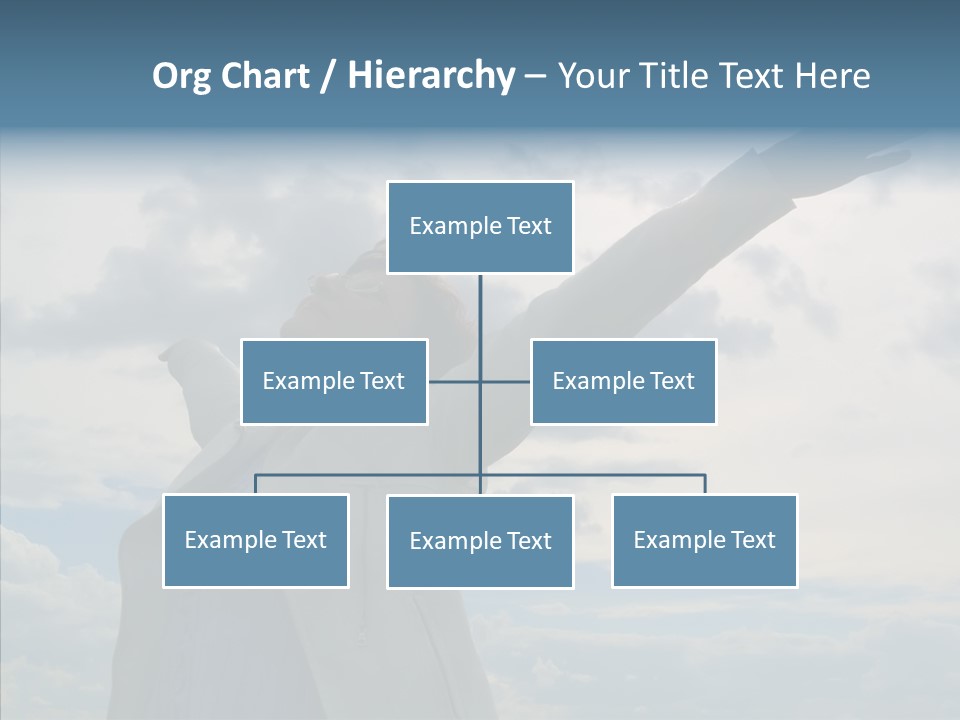 Org Chart / Hierarchy – Your Title Text Here

Example Text

Example Text

Example Text

Example Text

Example Text

Example Text